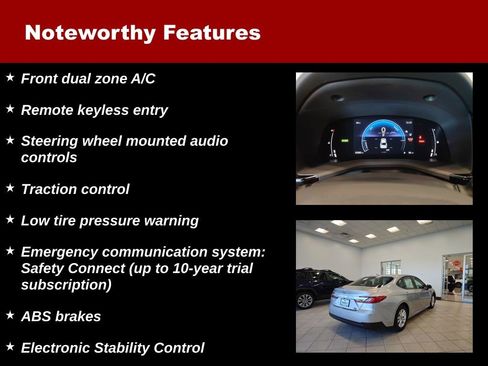 Noteworthy Features

★ Front dual zone A/C

★ Remote keyless entry

★ Steering wheel mounted audio controls

★ Traction control

★ Low tire pressure warning

★ Emergency communication system: Safety Connect (up to 10-year trial subscription)

★ ABS brakes

★ Electronic Stability Control